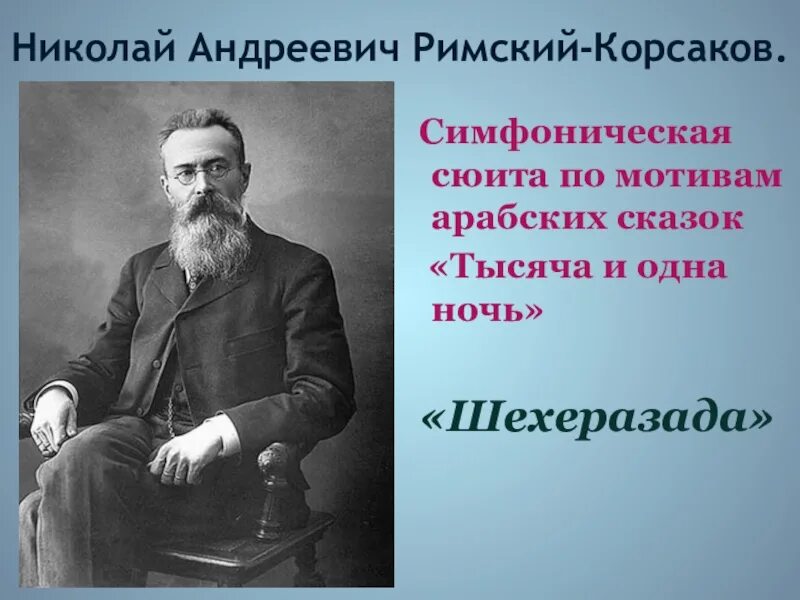 Николай Андреевич Римский-Корсаков.

Симфоническая сюита по мотивам арабских сказок «Тысяча и одна ночь»

«Шехеразада»